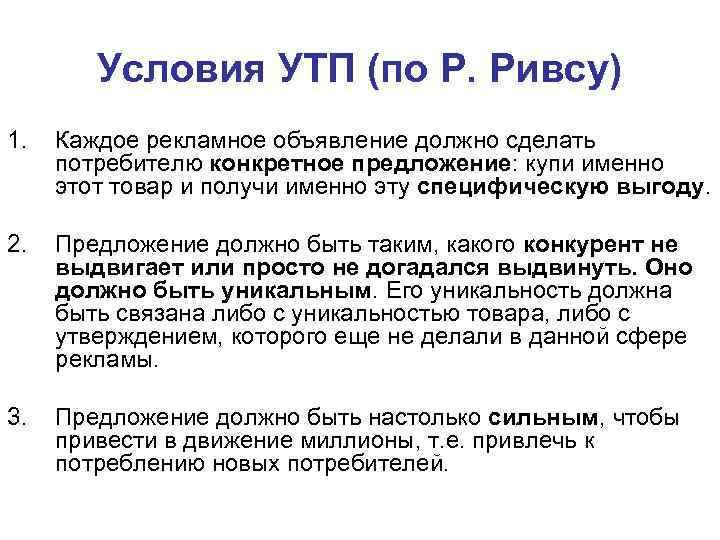 Условия УТП (по Р. Ривсу)

1. Каждое рекламное объявление должно сделать потребителю конкретное предложение: купи именно этот товар и получи именно эту специфическую выгоду.

2. Предложение должно быть таким, какого конкурент не выдвигает или просто не догадался выдвинуть. Оно должно быть уникальным. Его уникальность должна быть связана либо с уникальностью товара, либо с утверждением, которого еще не делали в данной сфере рекламы.

3. Предложение должно быть настолько сильным, чтобы привести в движение миллионы, т.е. привлечь к потреблению новых потребителей.